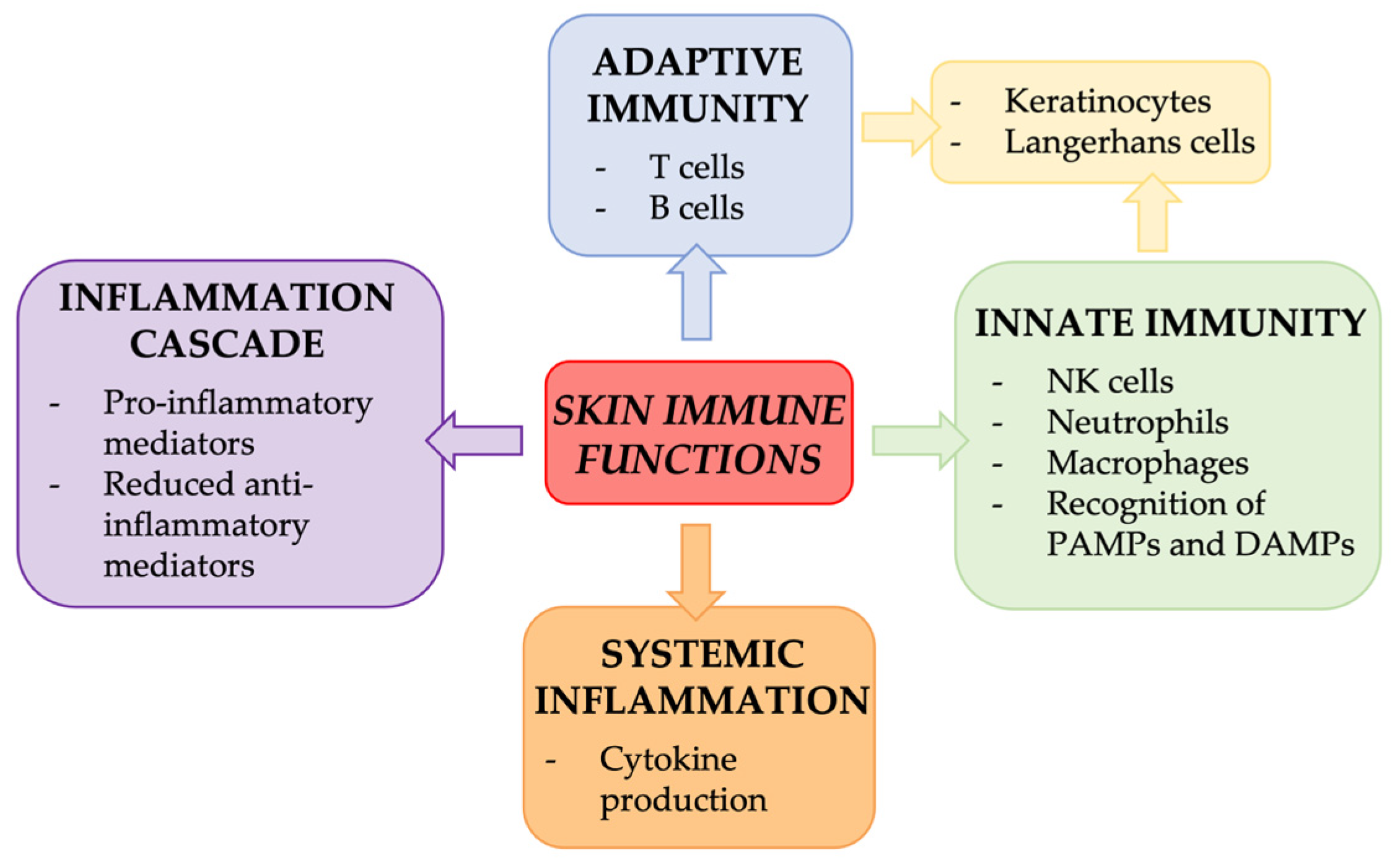 ADAPTIVE IMMUNITY
- T cells
- B cells

- Keratinocytes
- Langerhans cells

INFLAMMATION CASCADE
- Pro-inflammatory mediators
- Reduced anti-inflammatory mediators

SKIN IMMUNE FUNCTIONS

INNATE IMMUNITY
- NK cells
- Neutrophils
- Macrophages
- Recognition of PAMPs and DAMPs

SYSTEMIC INFLAMMATION
- Cytokine production